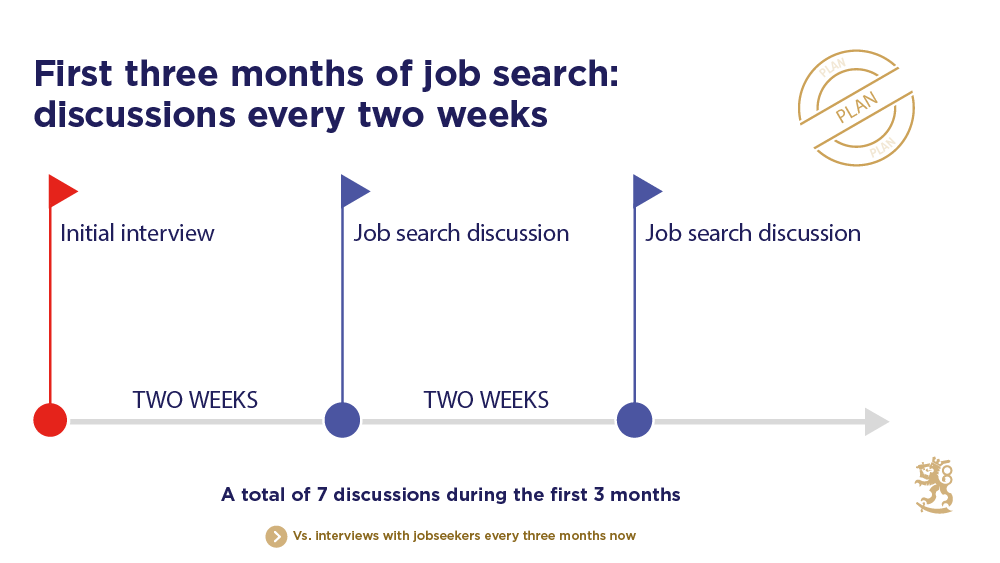 First three months of job search: discussions every two weeks

PLAN
PLAN
PLAN

Initial interview

Job search discussion

Job search discussion

TWO WEEKS

TWO WEEKS

A total of 7 discussions during the first 3 months

Vs. interviews with jobseekers every three months now